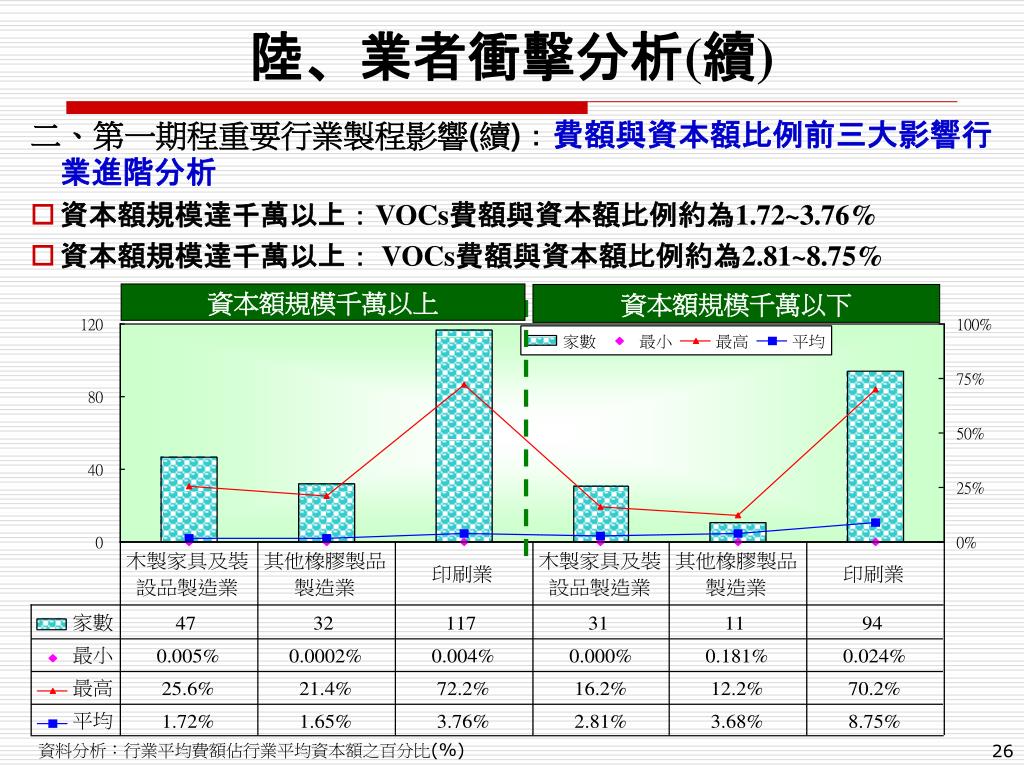 陸、業者衝擊分析(續)

二、第一期程重要行業製程影響(續)：費額與資本額比例前三大影響行業進階分析

□ 資本額規模達千萬以上：VOCs費額與資本額比例約為1.72~3.76%

□ 資本額規模達千萬以上： VOCs費額與資本額比例約為2.81~8.75%

資本額規模千萬以上

資本額規模千萬以下

120
80
40
0

100%
75%
50%
25%
0%

家數 最小 最高 平均

| | 木製家具及裝設品製造業 | 其他橡膠製品製造業 | 印刷業 | 木製家具及裝設品製造業 | 其他橡膠製品製造業 | 印刷業 |
|---|---|---|---|---|---|---|
| 家數 | 47 | 32 | 117 | 31 | 11 | 94 |
| 最小 | 0.005% | 0.0002% | 0.004% | 0.000% | 0.181% | 0.024% |
| 最高 | 25.6% | 21.4% | 72.2% | 16.2% | 12.2% | 70.2% |
| 平均 | 1.72% | 1.65% | 3.76% | 2.81% | 3.68% | 8.75% |

資料分析：行業平均費額佔行業平均資本額之百分比(%)

26